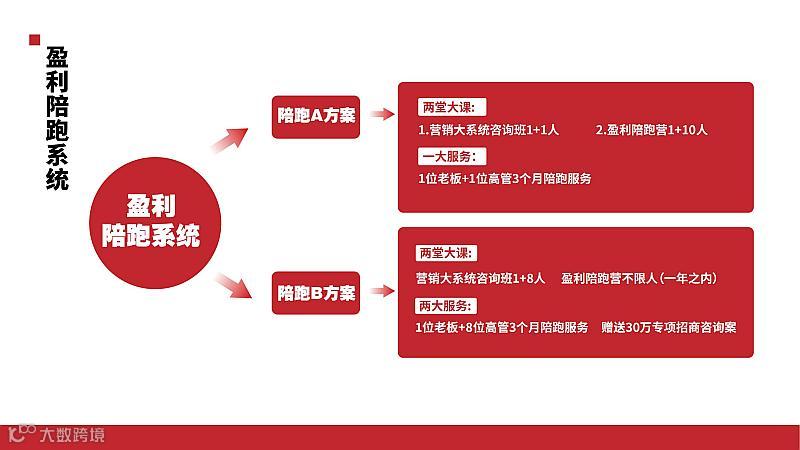 盈利陪跑系统

盈利
陪跑系统

陪跑A方案

两堂大课:
1.营销大系统咨询班1+1人 2.盈利陪跑营1+10人
一大服务:
1位老板+1位高管3个月陪跑服务

陪跑B方案

两堂大课:
营销大系统咨询班1+8人 盈利陪跑营不限人(一年之内)
两大服务:
1位老板+8位高管3个月陪跑服务 赠送30万专项招商咨询案

大数跨境